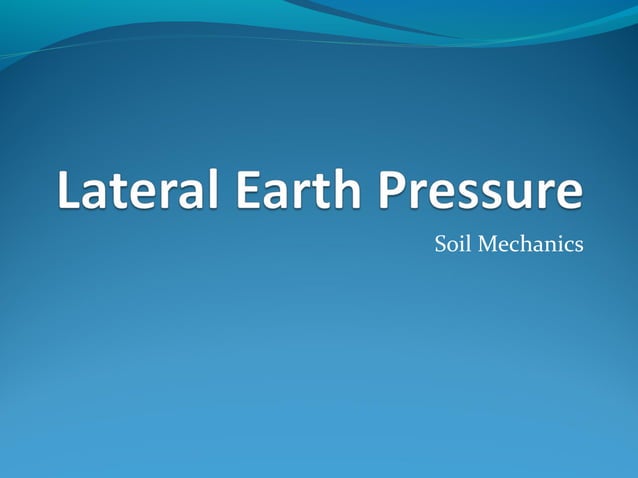 Lateral Earth Pressure

Soil Mechanics